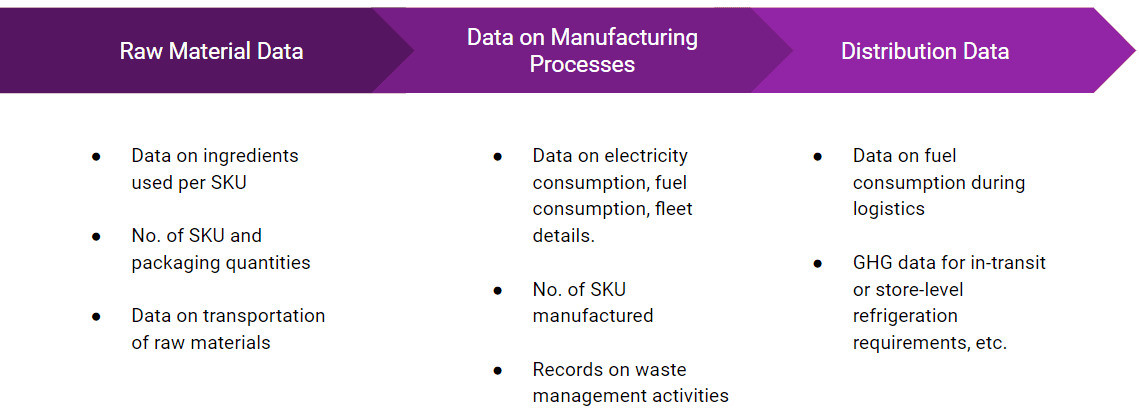 Raw Material Data

- Data on ingredients used per SKU
- No. of SKU and packaging quantities
- Data on transportation of raw materials

Data on Manufacturing Processes

- Data on electricity consumption, fuel consumption, fleet details.
- No. of SKU manufactured
- Records on waste management activities

Distribution Data

- Data on fuel consumption during logistics
- GHG data for in-transit or store-level refrigeration requirements, etc.